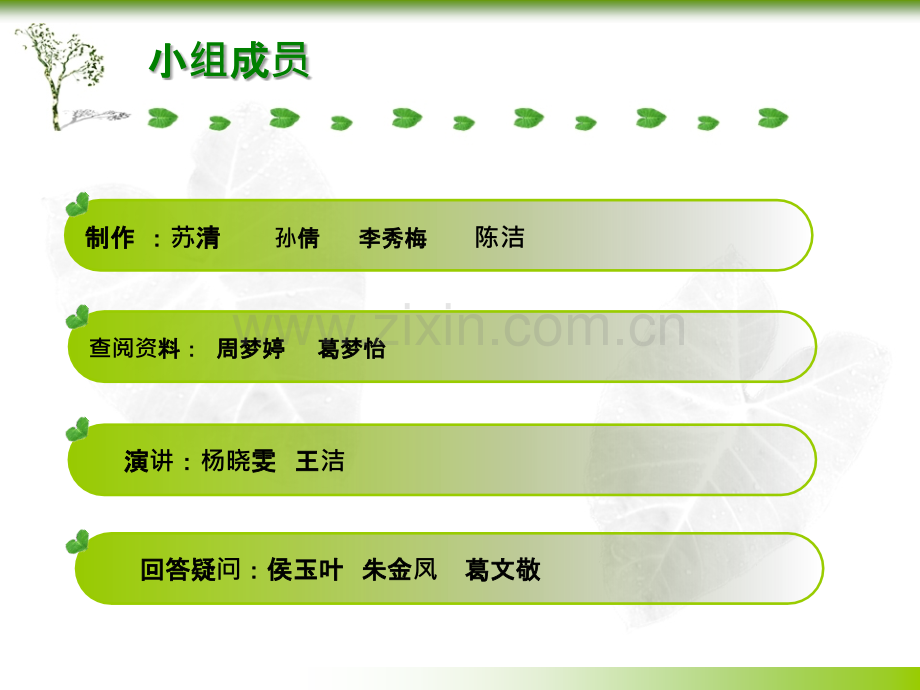 小组成员

制作 ：苏清　孙倩　李秀梅　陈洁

www.zixin.com.cn

查阅资料： 周梦婷　葛梦怡

演讲：杨晓雯　王洁

回答疑问：侯玉叶　朱金凤　葛文敬